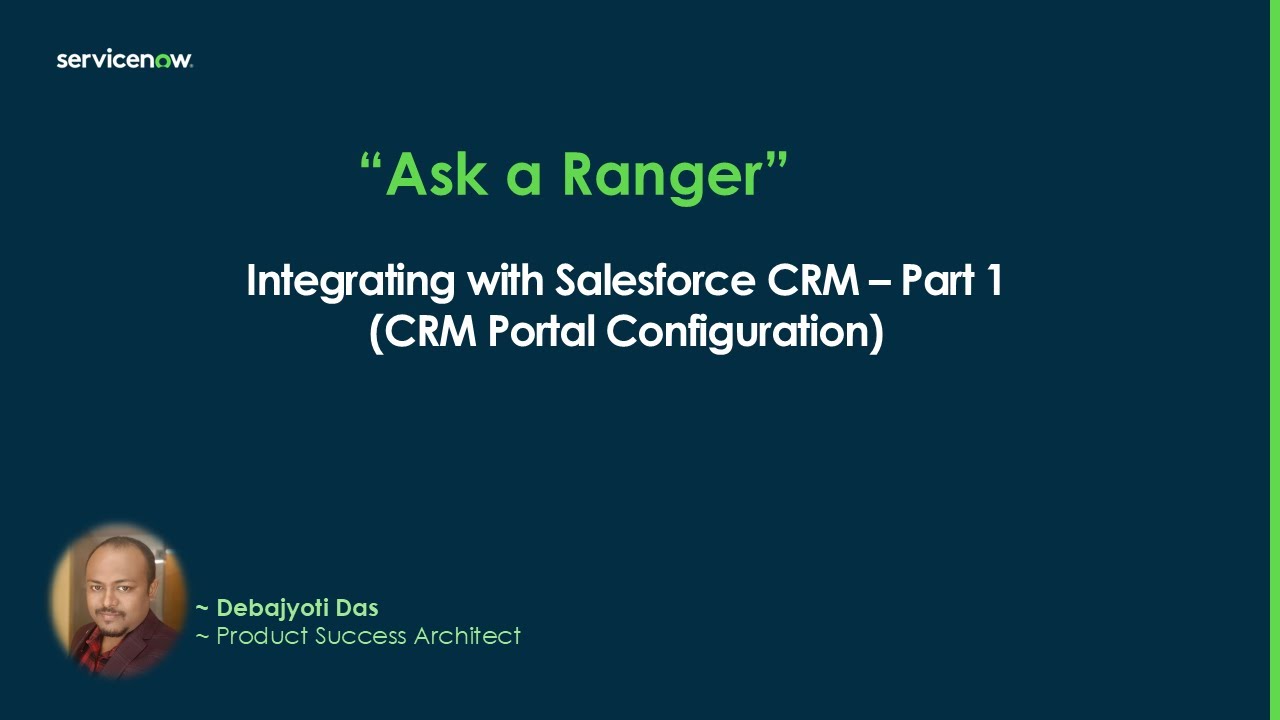 servicenow.

“Ask a Ranger”

Integrating with Salesforce CRM – Part 1
(CRM Portal Configuration)

~ Debajyoti Das
~ Product Success Architect